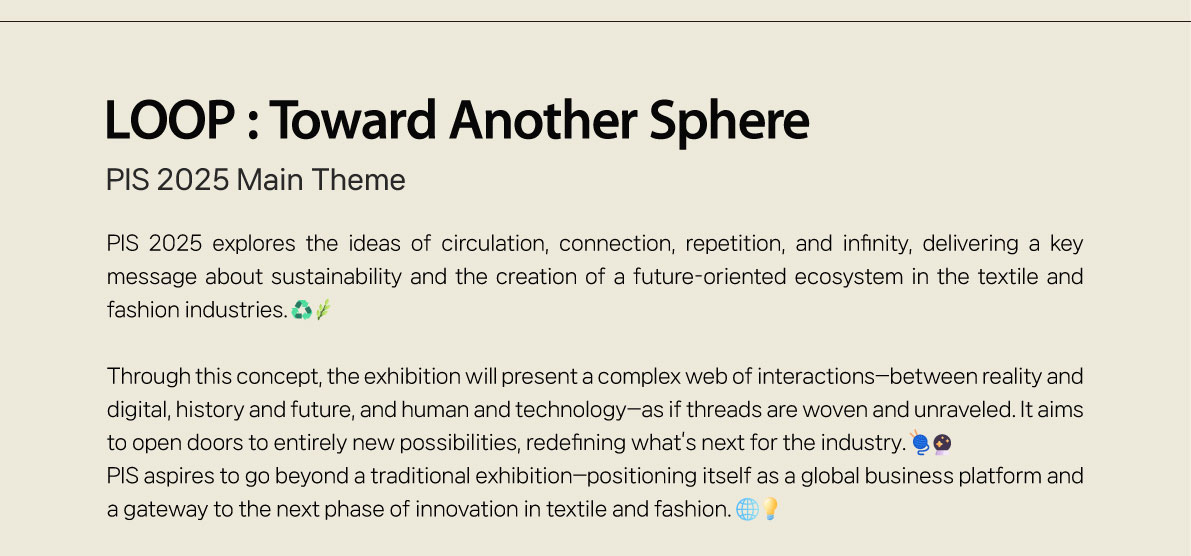 LOOP : Toward Another Sphere

PIS 2025 Main Theme

PIS 2025 explores the ideas of circulation, connection, repetition, and infinity, delivering a key message about sustainability and the creation of a future-oriented ecosystem in the textile and fashion industries. ♻️🌾

Through this concept, the exhibition will present a complex web of interactions—between reality and digital, history and future, and human and technology—as if threads are woven and unraveled. It aims to open doors to entirely new possibilities, redefining what's next for the industry. 🧶🔮
PIS aspires to go beyond a traditional exhibition—positioning itself as a global business platform and a gateway to the next phase of innovation in textile and fashion. 🌐💡